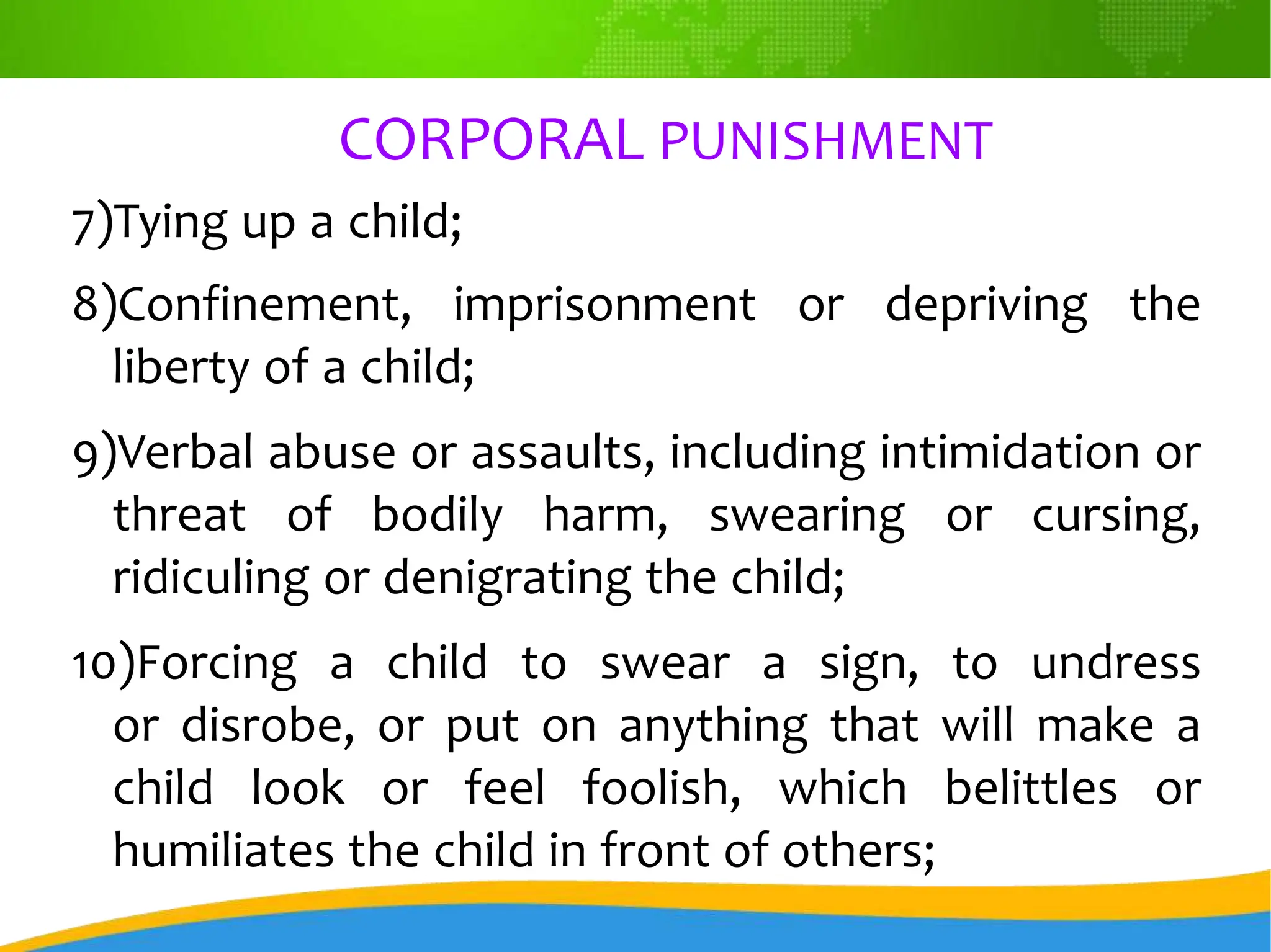 CORPORAL PUNISHMENT

7)Tying up a child;

8)Confinement, imprisonment or depriving the liberty of a child;

9)Verbal abuse or assaults, including intimidation or threat of bodily harm, swearing or cursing, ridiculing or denigrating the child;

10)Forcing a child to swear a sign, to undress or disrobe, or put on anything that will make a child look or feel foolish, which belittles or humiliates the child in front of others;